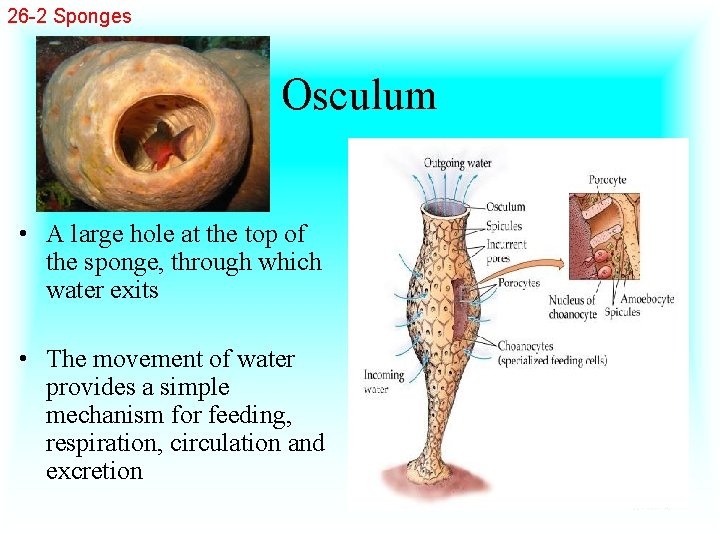 26-2 Sponges

Osculum

• A large hole at the top of the sponge, through which water exits

• The movement of water provides a simple mechanism for feeding, respiration, circulation and excretion

Outgoing water
Osculum
Spicules
Incurrent pores
Porocytes
Choanocytes (specialized feeding cells)
Incoming water
Porocyte
Nucleus of choanocyte
Spicules
Amoebocyte